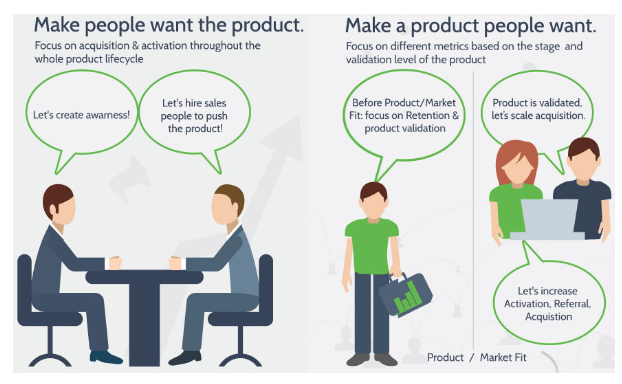 Make people want the product.
Focus on acquisition & activation throughout the whole product lifecycle

Let's create awarness!

Let's hire sales people to push the product!

Make a product people want.
Focus on different metrics based on the stage and validation level of the product

Before Product/Market Fit: focus on Retention & product validation

Product is validated, let's scale acquisition.

Let's increase Activation, Referral, Acquistion

Product / Market Fit